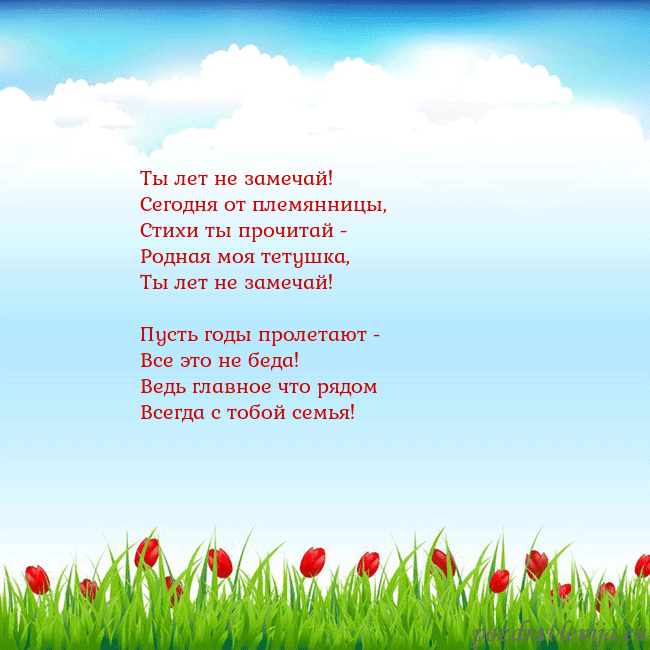 Ты лет не замечай!
Сегодня от племянницы,
Стихи ты прочитай -
Родная моя тетушка,
Ты лет не замечай!

Пусть годы пролетают -
Все это не беда!
Ведь главное что рядом
Всегда с тобой семья!

pozdravlenija.eu